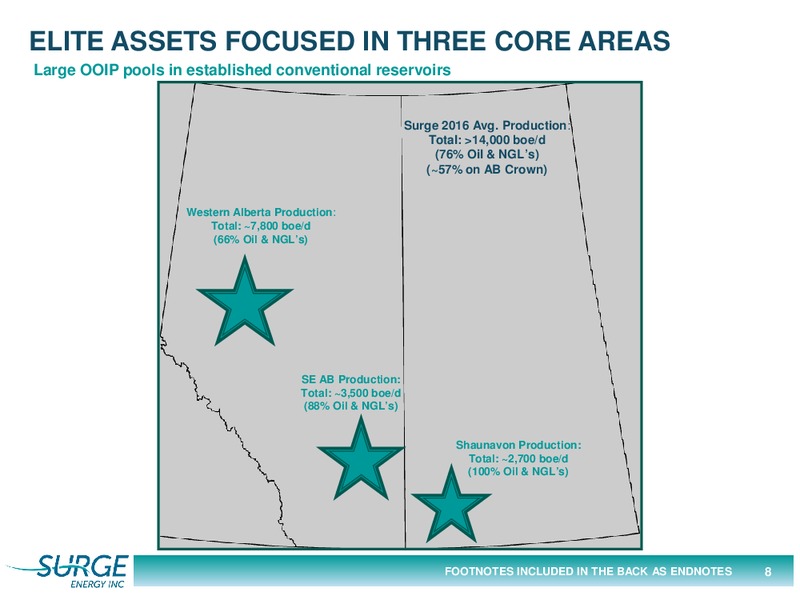 ELITE ASSETS FOCUSED IN THREE CORE AREAS

Large OOIP pools in established conventional reservoirs

Surge 2016 Avg. Production:
Total: >14,000 boe/d
(76% Oil & NGL's)
(~57% on AB Crown)

Western Alberta Production:
Total: ~7,800 boe/d
(66% Oil & NGL's)

SE AB Production:
Total: ~3,500 boe/d
(88% Oil & NGL's)

Shaunavon Production:
Total: ~2,700 boe/d
(100% Oil & NGL's)

SURGE
ENERGY INC

FOOTNOTES INCLUDED IN THE BACK AS ENDNOTES 8